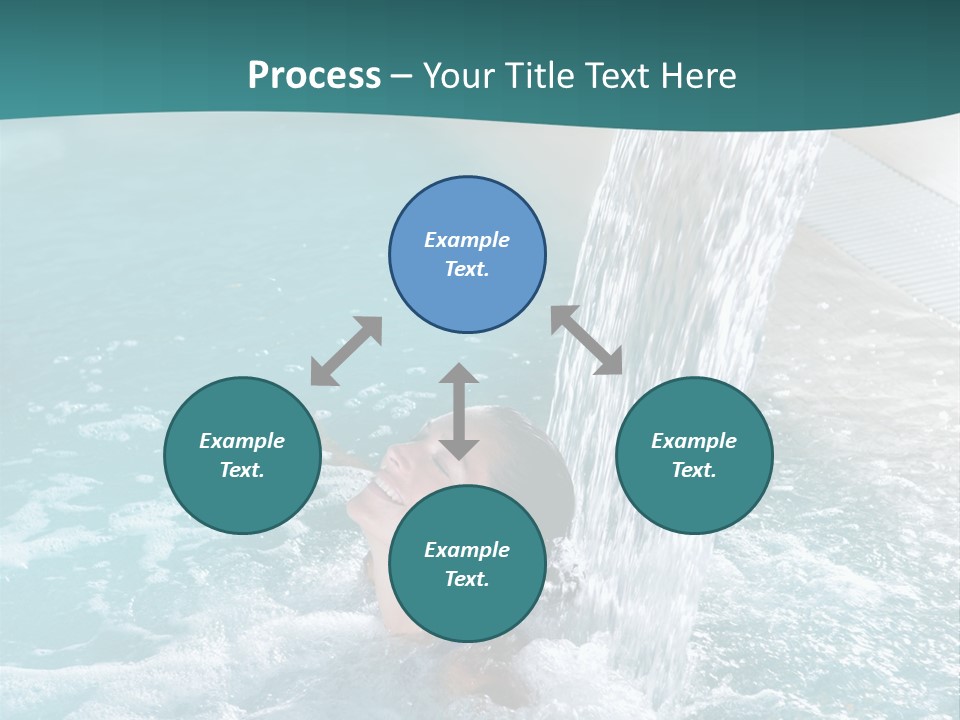 Process – Your Title Text Here

Example Text.

Example Text.

Example Text.

Example Text.